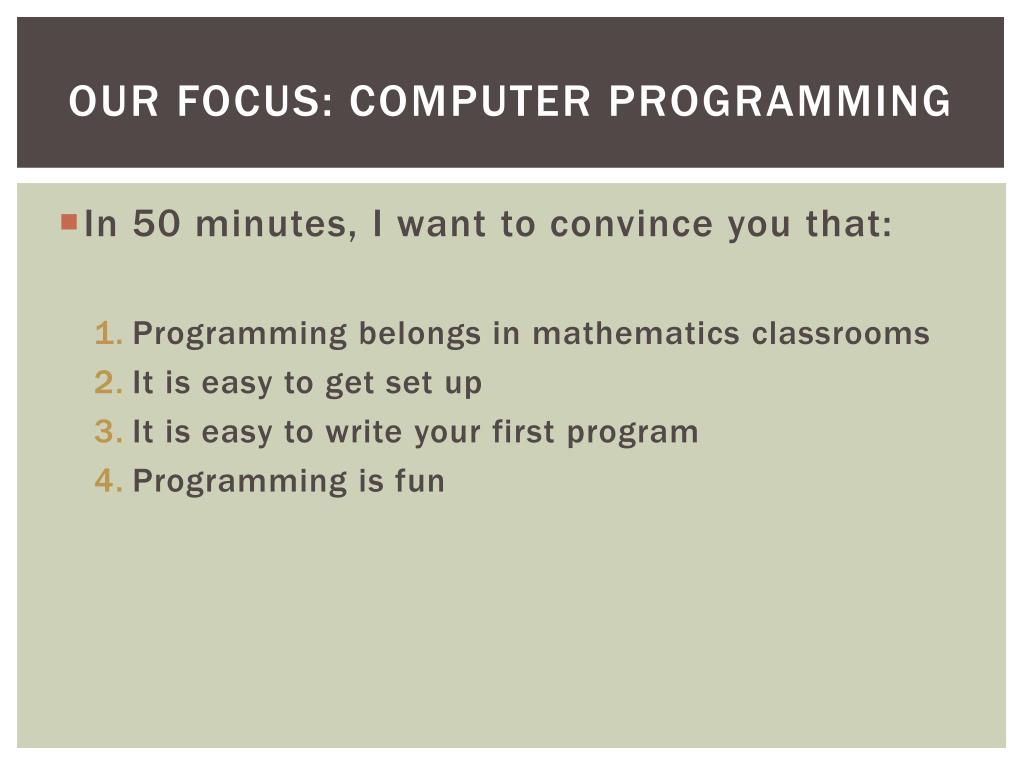 OUR FOCUS: COMPUTER PROGRAMMING

In 50 minutes, I want to convince you that:

1. Programming belongs in mathematics classrooms
2. It is easy to get set up
3. It is easy to write your first program
4. Programming is fun